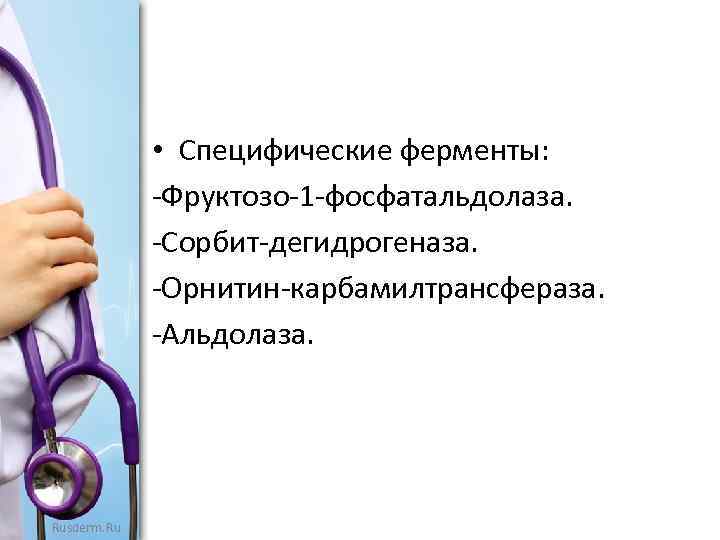 • Специфические ферменты:
-Фруктозо-1-фосфатальдолаза.
-Сорбит-дегидрогеназа.
-Орнитин-карбамилтрансфераза.
-Альдолаза.

Rusderm.Ru